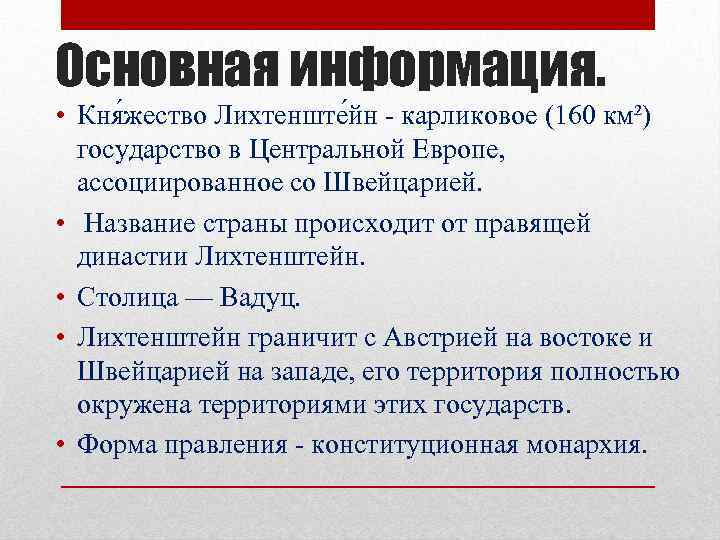 Основная информация.

• Кня́жество Лихтенште́йн - карликовое (160 км²) государство в Центральной Европе, ассоциированное со Швейцарией.

• Название страны происходит от правящей династии Лихтенштейн.

• Столица — Вадуц.

• Лихтенштейн граничит с Австрией на востоке и Швейцарией на западе, его территория полностью окружена территориями этих государств.

• Форма правления - конституционная монархия.